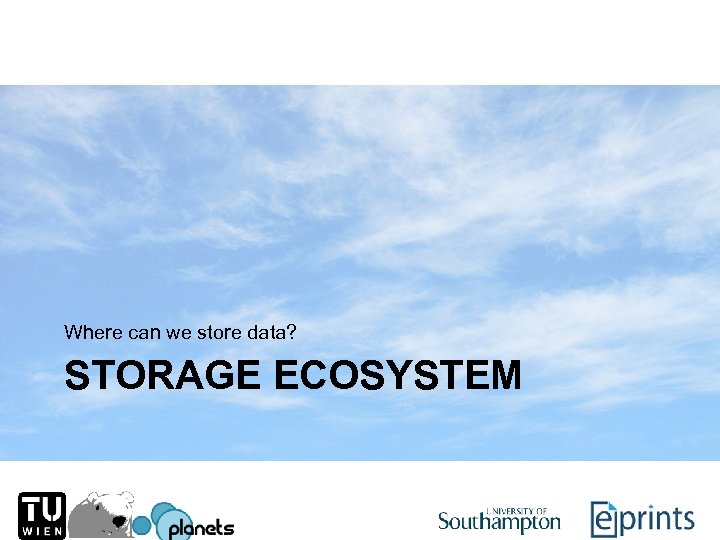 Where can we store data?

STORAGE ECOSYSTEM

TU WIEN

planets

UNIVERSITY OF Southampton

eprints